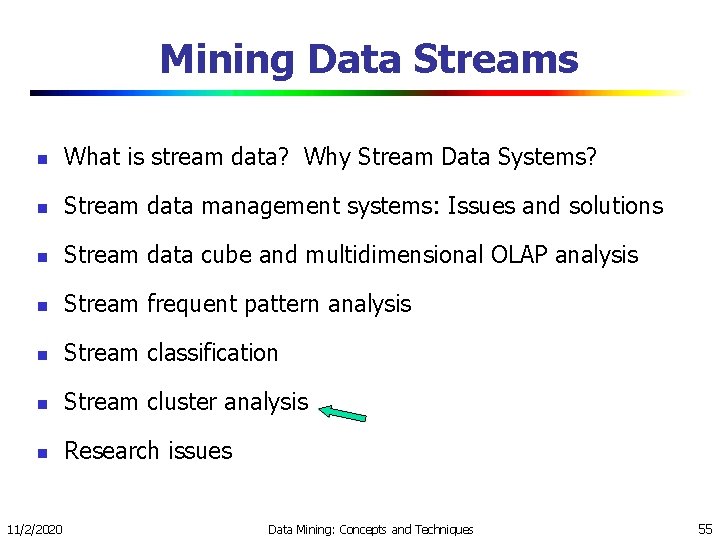 Mining Data Streams

- What is stream data? Why Stream Data Systems?
- Stream data management systems: Issues and solutions
- Stream data cube and multidimensional OLAP analysis
- Stream frequent pattern analysis
- Stream classification
- Stream cluster analysis
- Research issues

11/2/2020

Data Mining: Concepts and Techniques

55